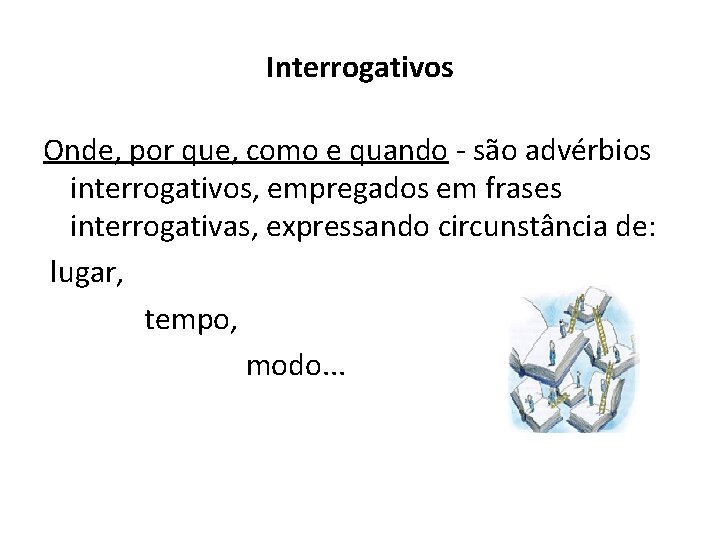 Interrogativos

Onde, por que, como e quando - são advérbios interrogativos, empregados em frases interrogativas, expressando circunstância de:

lugar,

tempo,

modo...